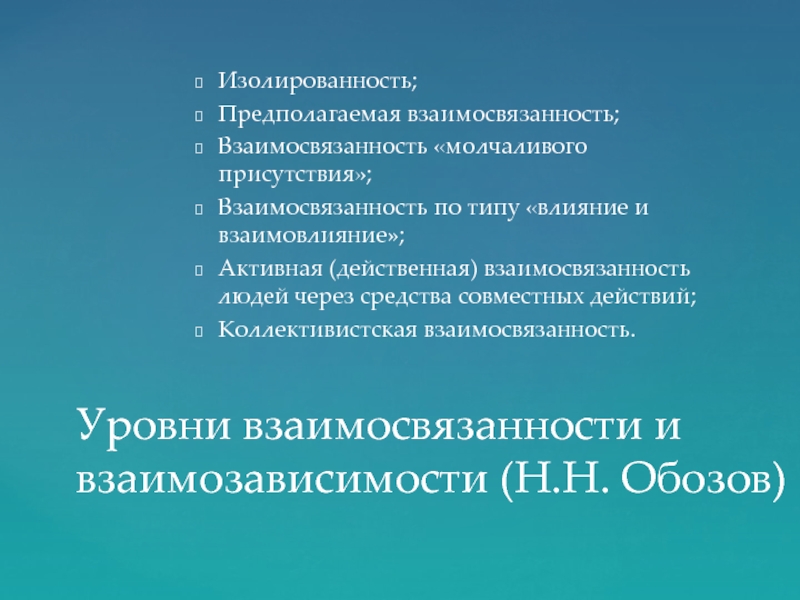 Изолированность;
Предполагаемая взаимосвязанность;
Взаимосвязанность «молчаливого присутствия»;
Взаимосвязанность по типу «влияние и взаимовлияние»;
Активная (действенная) взаимосвязанность людей через средства совместных действий;
Коллективистская взаимосвязанность.

Уровни взаимосвязанности и взаимозависимости (Н.Н. Обозов)